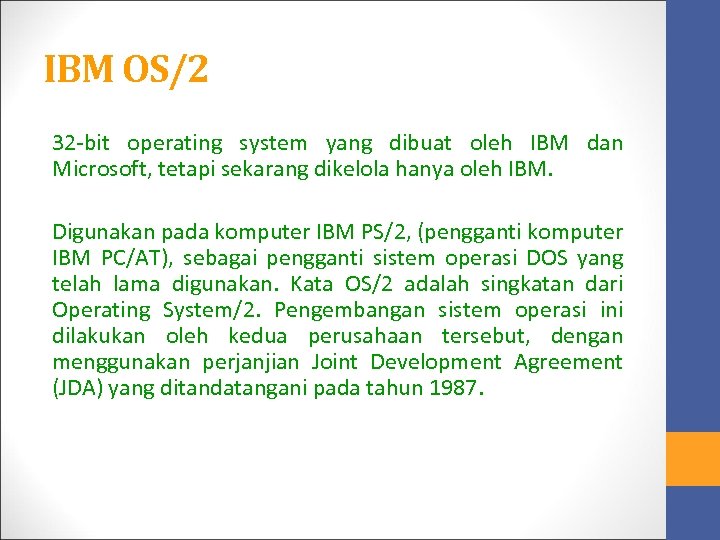 IBM OS/2

32-bit operating system yang dibuat oleh IBM dan Microsoft, tetapi sekarang dikelola hanya oleh IBM.

Digunakan pada komputer IBM PS/2, (pengganti komputer IBM PC/AT), sebagai pengganti sistem operasi DOS yang telah lama digunakan. Kata OS/2 adalah singkatan dari Operating System/2. Pengembangan sistem operasi ini dilakukan oleh kedua perusahaan tersebut, dengan menggunakan perjanjian Joint Development Agreement (JDA) yang ditandatangani pada tahun 1987.